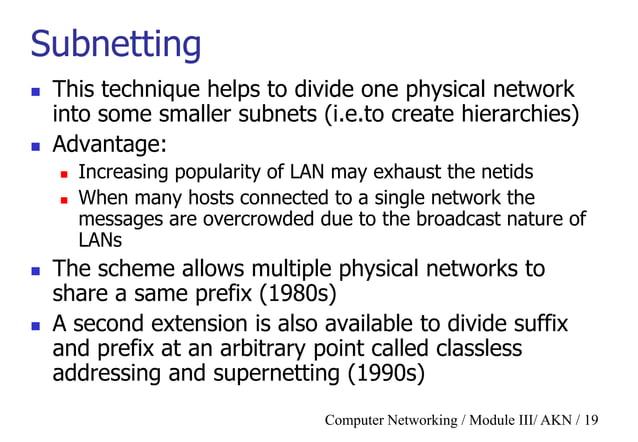 Subnetting

- This technique helps to divide one physical network into some smaller subnets (i.e.to create hierarchies)
- Advantage:
  - Increasing popularity of LAN may exhaust the netids
  - When many hosts connected to a single network the messages are overcrowded due to the broadcast nature of LANs
- The scheme allows multiple physical networks to share a same prefix (1980s)
- A second extension is also available to divide suffix and prefix at an arbitrary point called classless addressing and supernetting (1990s)

Computer Networking / Module III/ AKN / 19